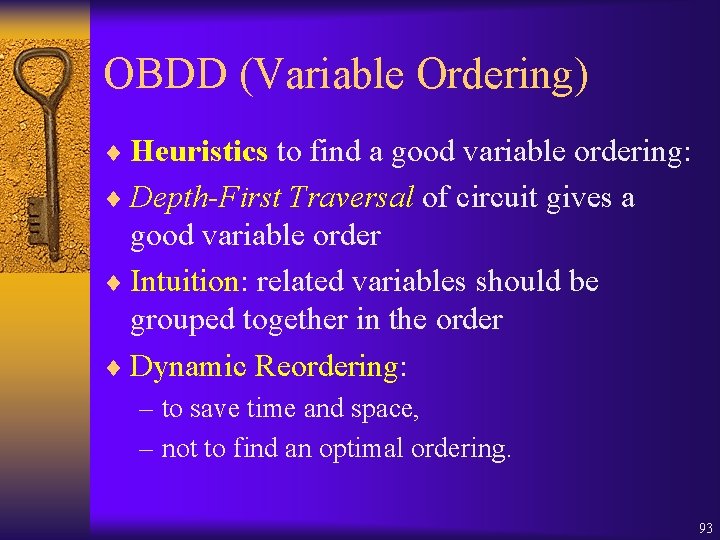 OBDD (Variable Ordering)

♦ Heuristics to find a good variable ordering:

♦ Depth-First Traversal of circuit gives a good variable order

♦ Intuition: related variables should be grouped together in the order

♦ Dynamic Reordering:

– to save time and space,

– not to find an optimal ordering.

93